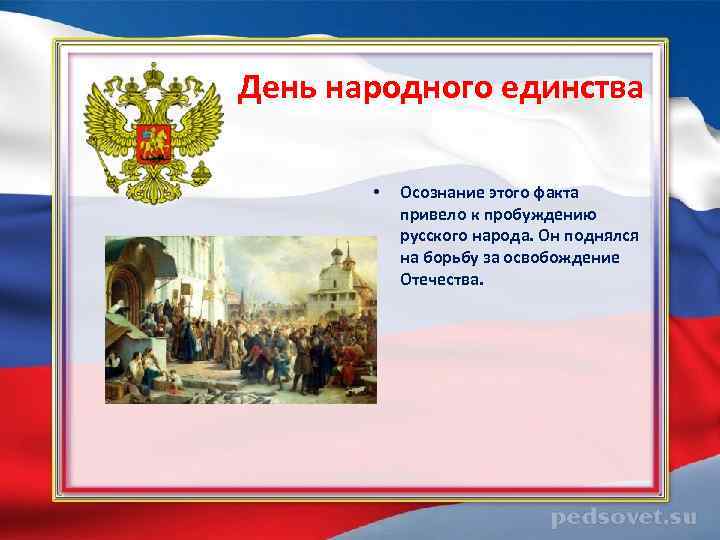 День народного единства

• Осознание этого факта привело к пробуждению русского народа. Он поднялся на борьбу за освобождение Отечества.

pedsovet.su